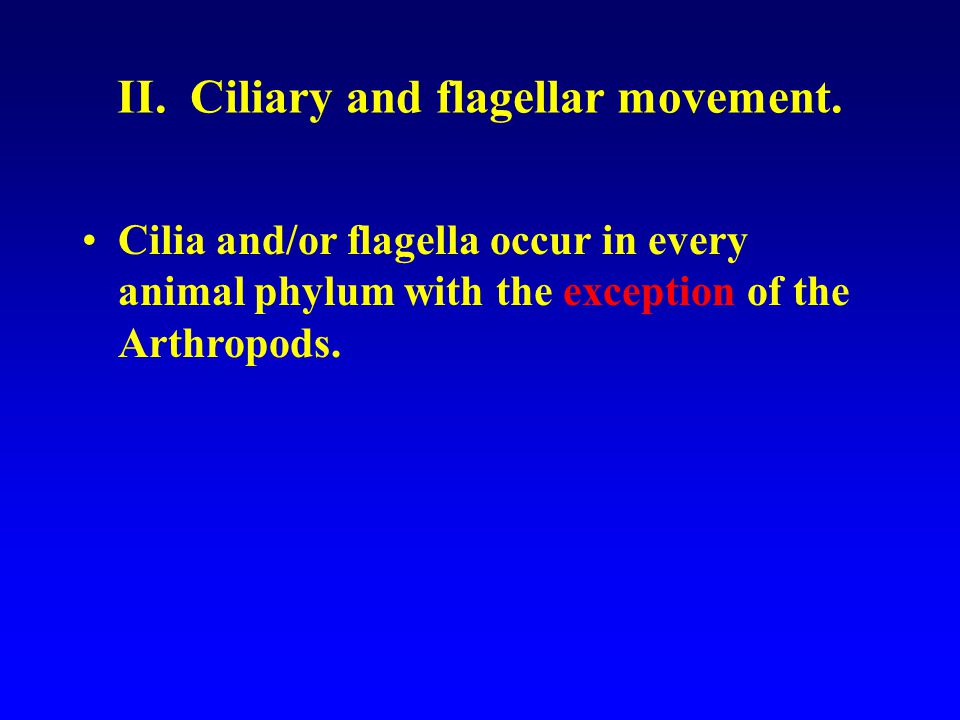 II. Ciliary and flagellar movement.

• Cilia and/or flagella occur in every animal phylum with the exception of the Arthropods.